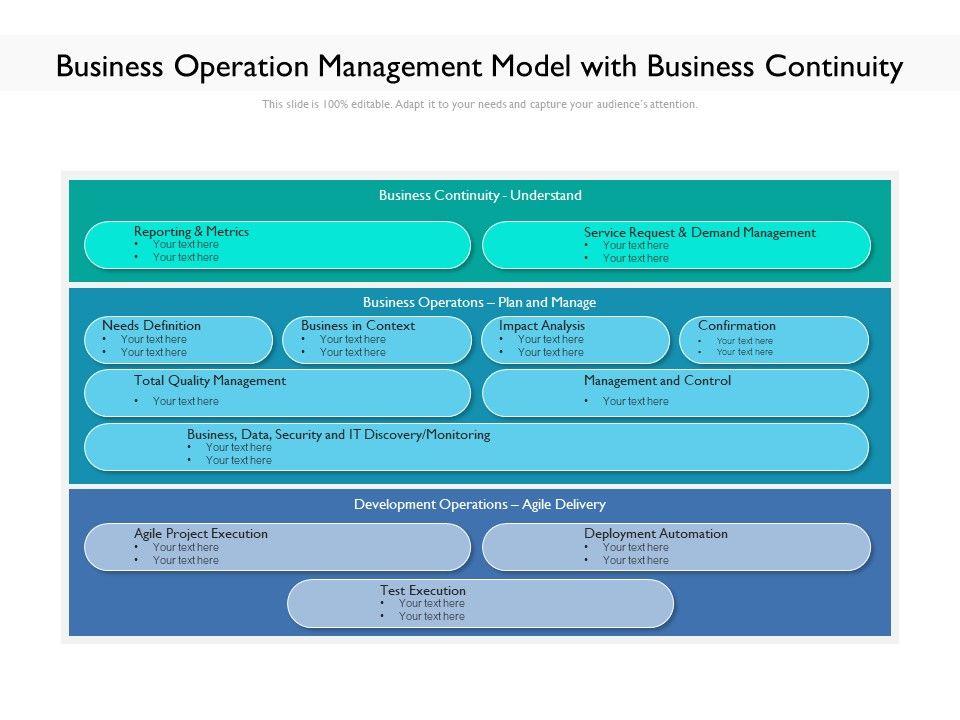 Business Operation Management Model with Business Continuity

This slide is 100% editable. Adapt it to your needs and capture your audience's attention.

Business Continuity - Understand

Reporting & Metrics
• Your text here
• Your text here

Service Request & Demand Management
• Your text here
• Your text here

Business Operatons – Plan and Manage

Needs Definition
• Your text here
• Your text here

Business in Context
• Your text here
• Your text here

Impact Analysis
• Your text here
• Your text here

Confirmation
• Your text here
• Your text here

Total Quality Management
• Your text here

Management and Control
• Your text here

Business, Data, Security and IT Discovery/Monitoring
• Your text here
• Your text here

Development Operations – Agile Delivery

Agile Project Execution
• Your text here
• Your text here

Deployment Automation
• Your text here
• Your text here

Test Execution
• Your text here
• Your text here